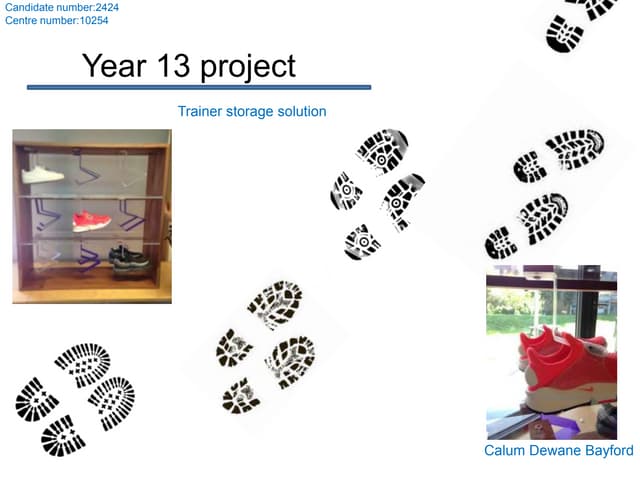 Candidate number:2424
Centre number:10254

Year 13 project

Trainer storage solution

Calum Dewane Bayford